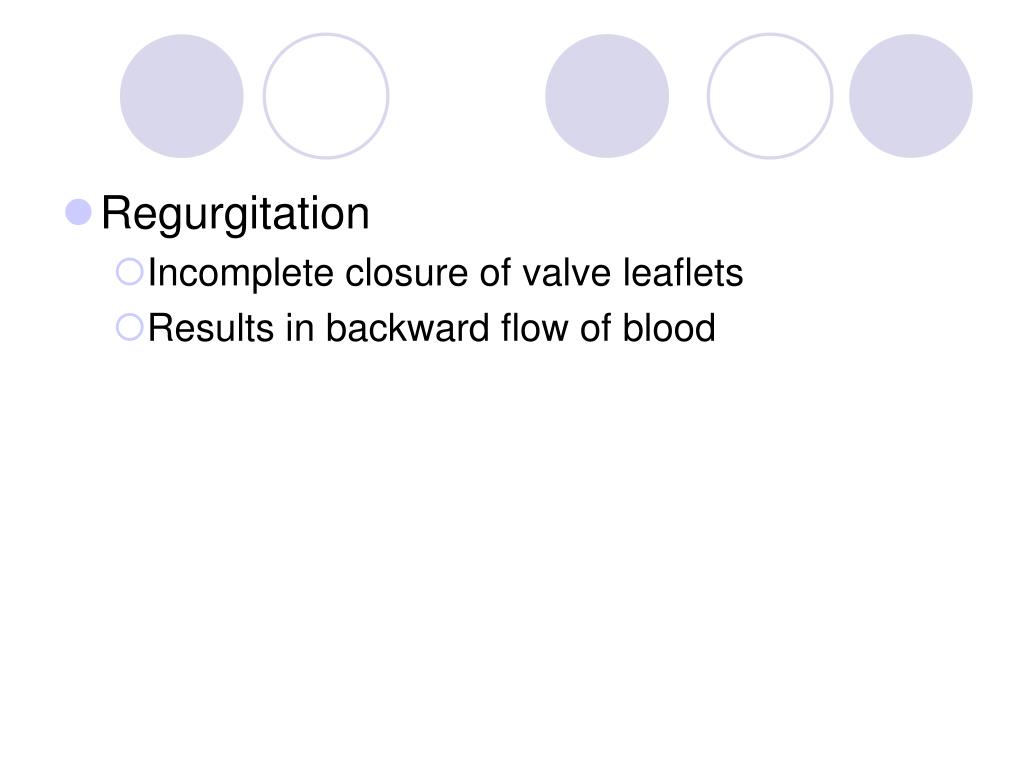 Regurgitation

Incomplete closure of valve leaflets

Results in backward flow of blood